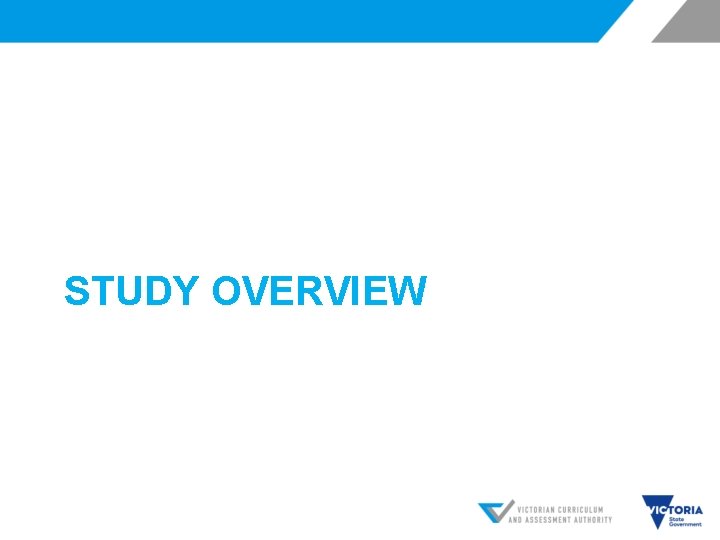 STUDY OVERVIEW

VICTORIAN CURRICULUM AND ASSESSMENT AUTHORITY

VICTORIA State Government